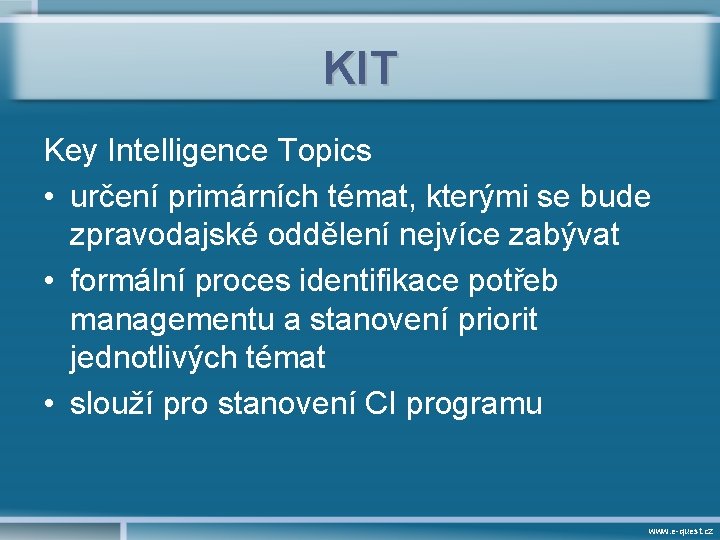 KIT

Key Intelligence Topics

• určení primárních témat, kterými se bude zpravodajské oddělení nejvíce zabývat

• formální proces identifikace potřeb managementu a stanovení priorit jednotlivých témat

• slouží pro stanovení CI programu

www.e-quest.cz